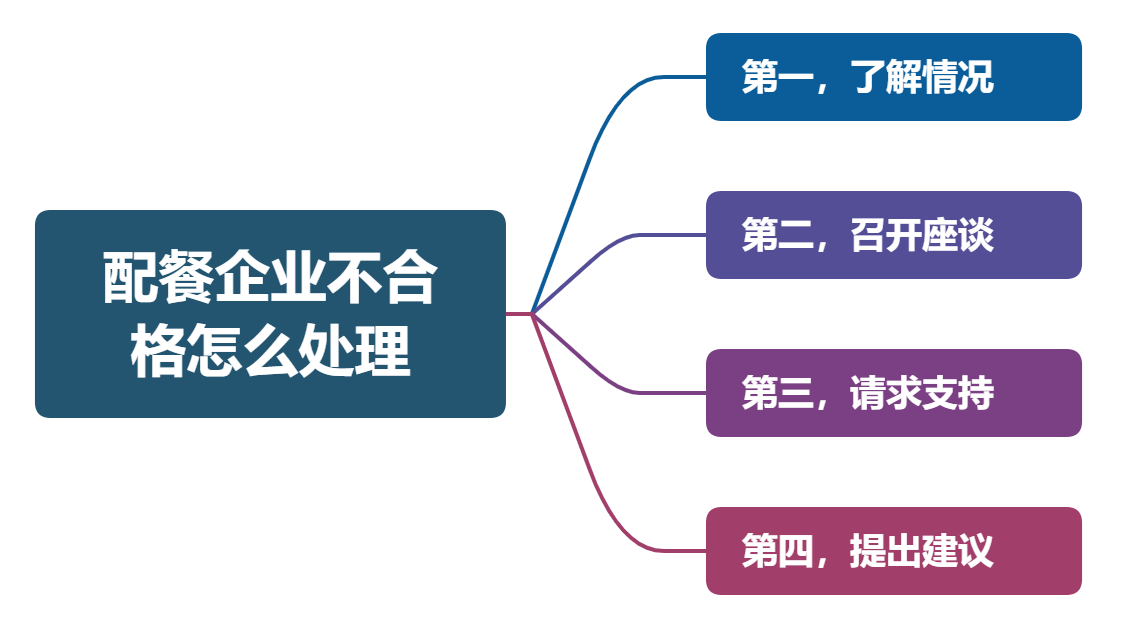 配餐企业不合格怎么处理

第一，了解情况

第二，召开座谈

第三，请求支持

第四，提出建议